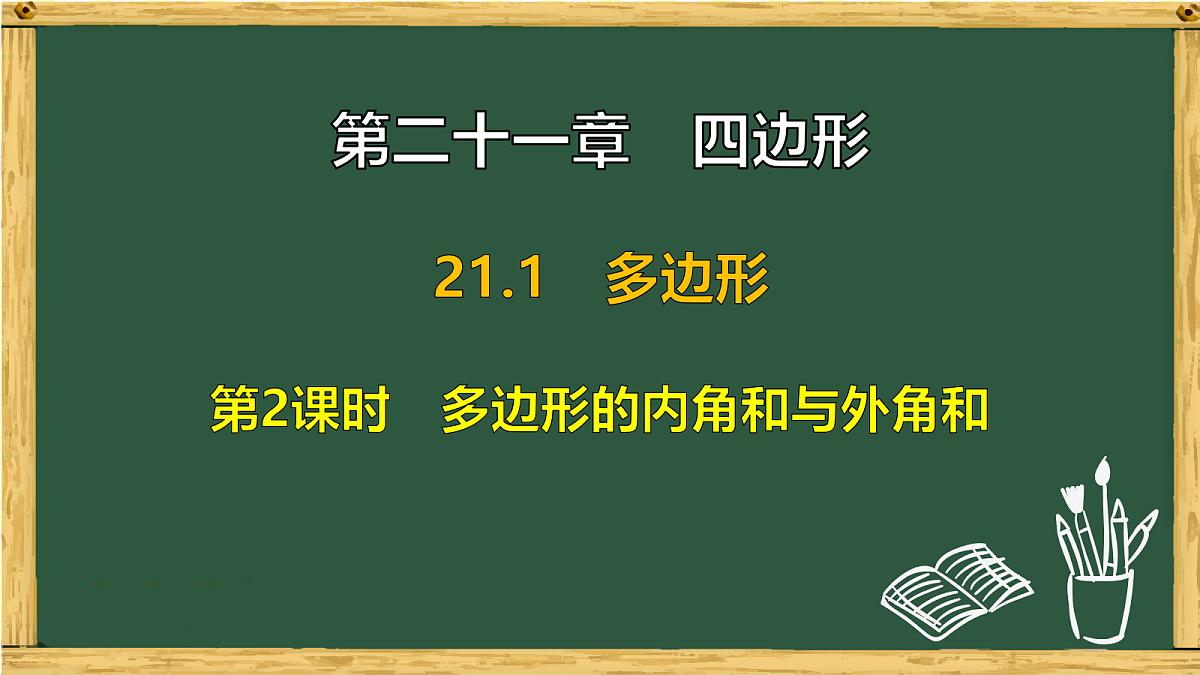 第二十一章　四边形

21.1　多边形

第2课时　多边形的内角和与外角和